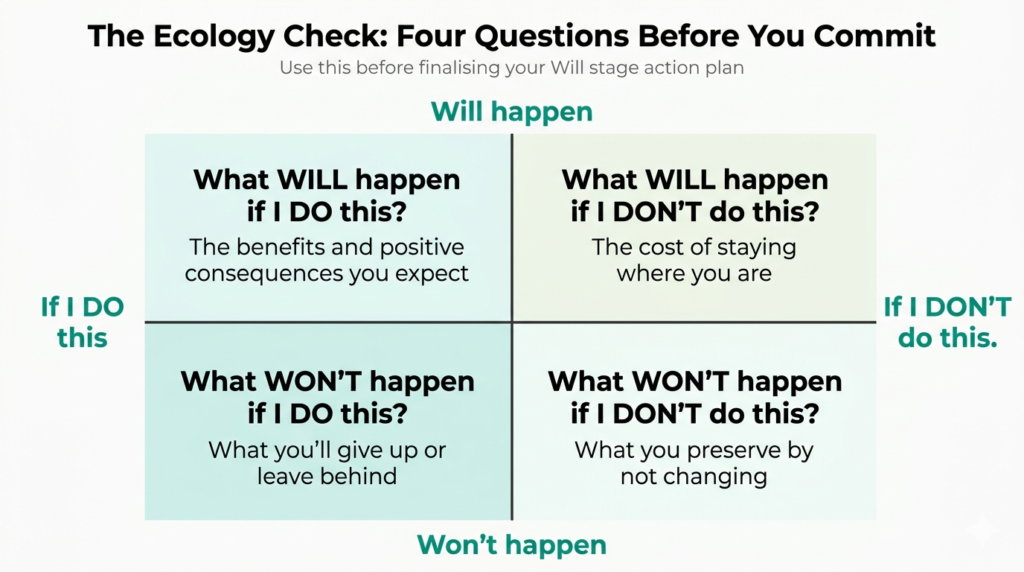 The Ecology Check: Four Questions Before You Commit

Use this before finalising your Will stage action plan

Will happen

If I DO this

What WILL happen if I DO this?

The benefits and positive consequences you expect

What WILL happen if I DON'T do this?

The cost of staying where you are

If I DON'T do this.

What WON'T happen if I DO this?

What you'll give up or leave behind

What WON'T happen if I DON'T do this?

What you preserve by not changing

Won't happen